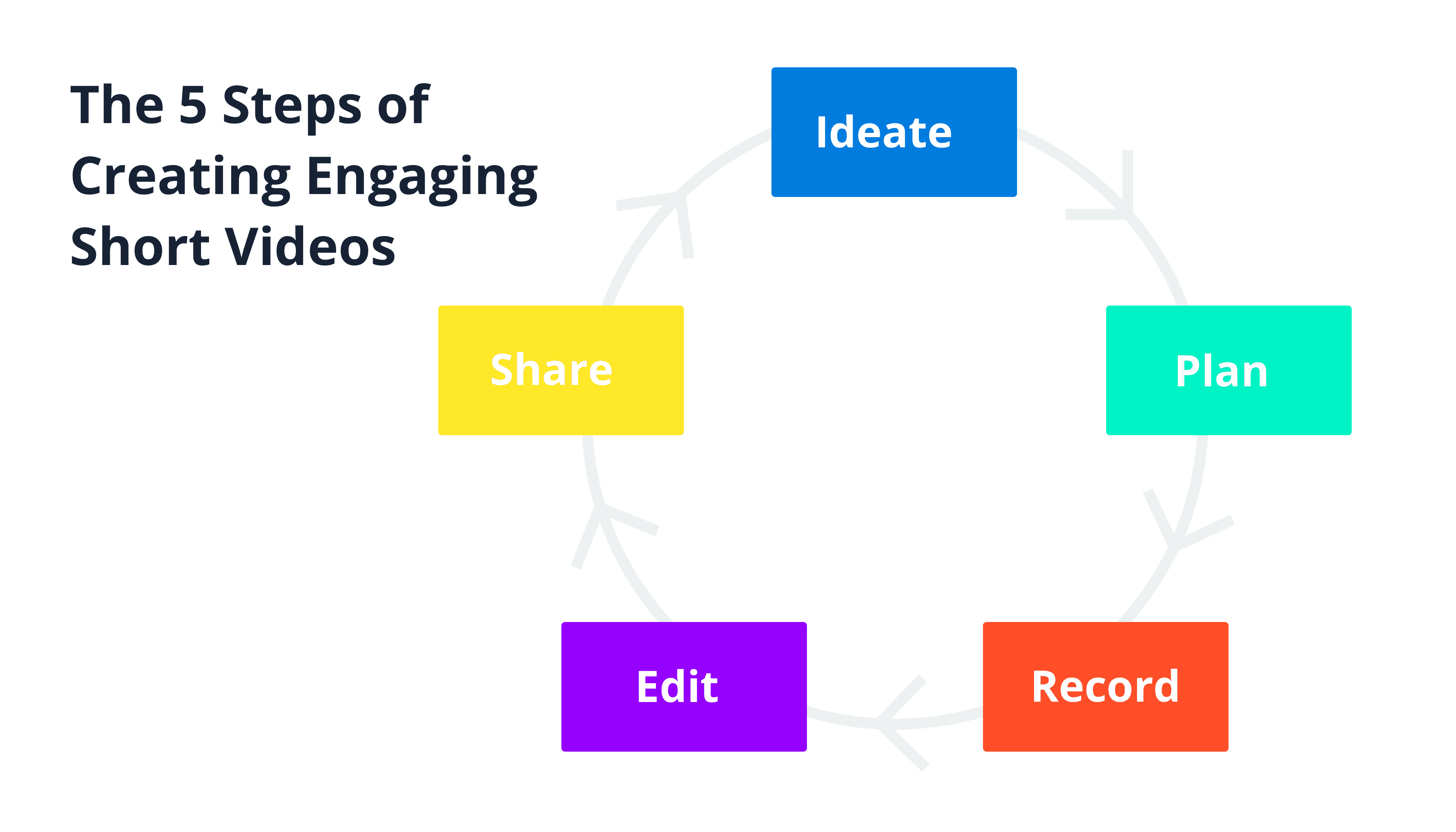 The 5 Steps of Creating Engaging Short Videos

Ideate

Plan

Record

Edit

Share